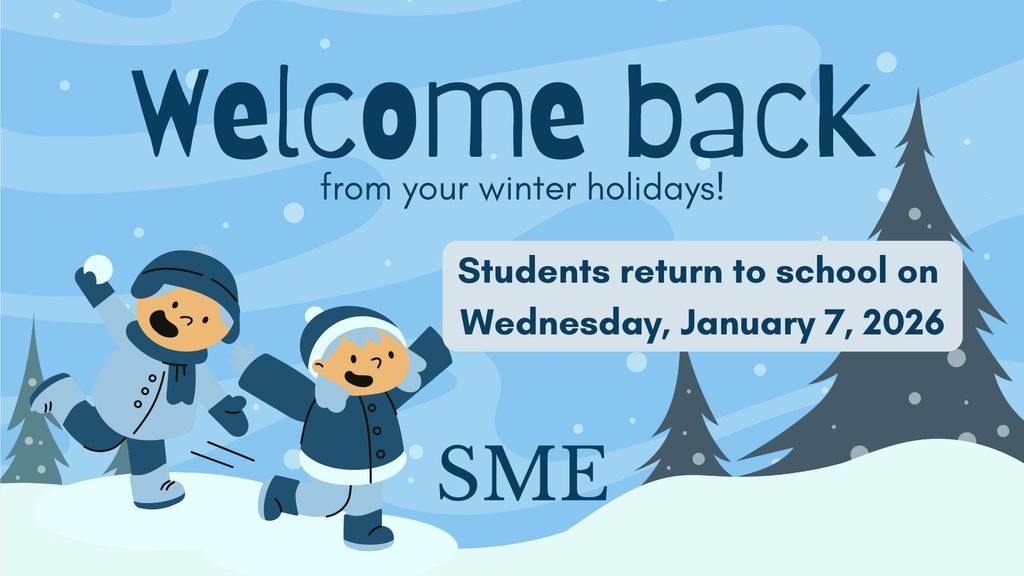 Welcome back
from your winter holidays!

Students return to school on Wednesday, January 7, 2026

SME